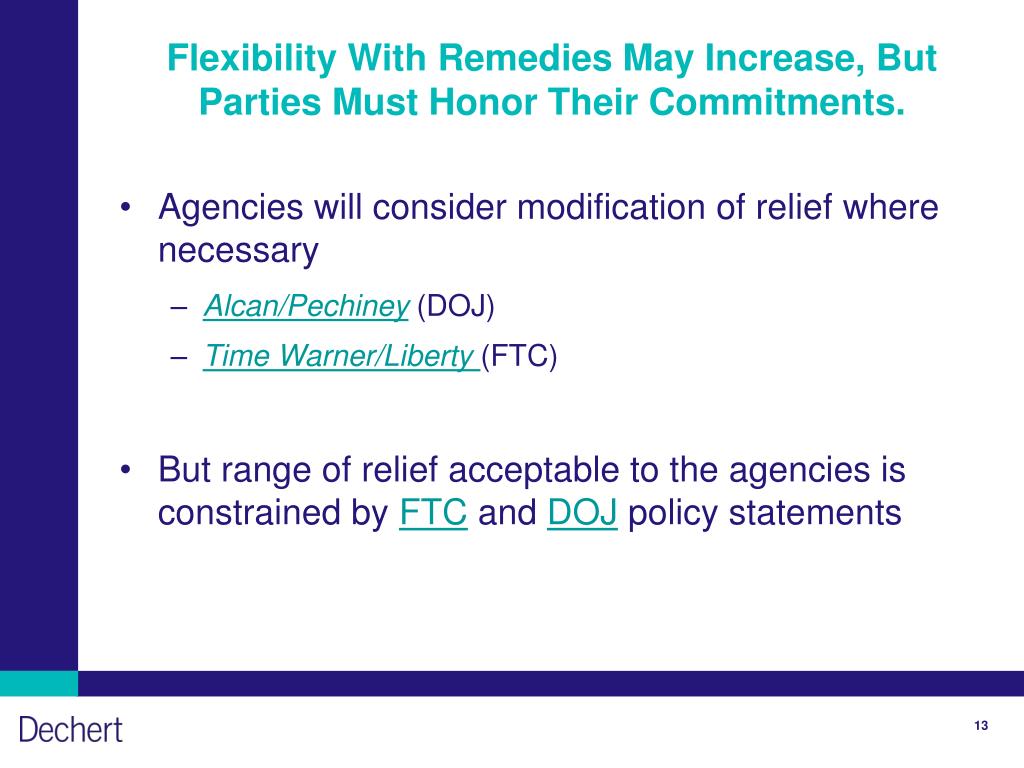 Flexibility With Remedies May Increase, But Parties Must Honor Their Commitments.

• Agencies will consider modification of relief where necessary
– Alcan/Pechiney (DOJ)
– Time Warner/Liberty (FTC)

• But range of relief acceptable to the agencies is constrained by FTC and DOJ policy statements

Dechert

13